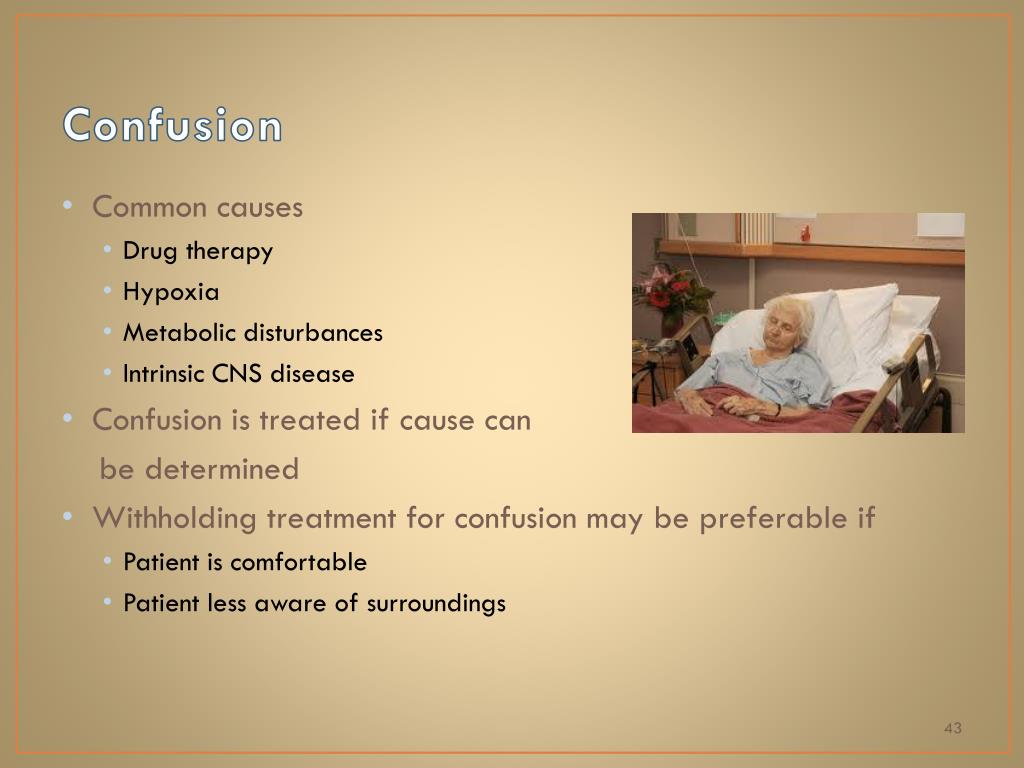 Confusion

• Common causes
  • Drug therapy
  • Hypoxia
  • Metabolic disturbances
  • Intrinsic CNS disease
• Confusion is treated if cause can be determined
• Withholding treatment for confusion may be preferable if
  • Patient is comfortable
  • Patient less aware of surroundings

43